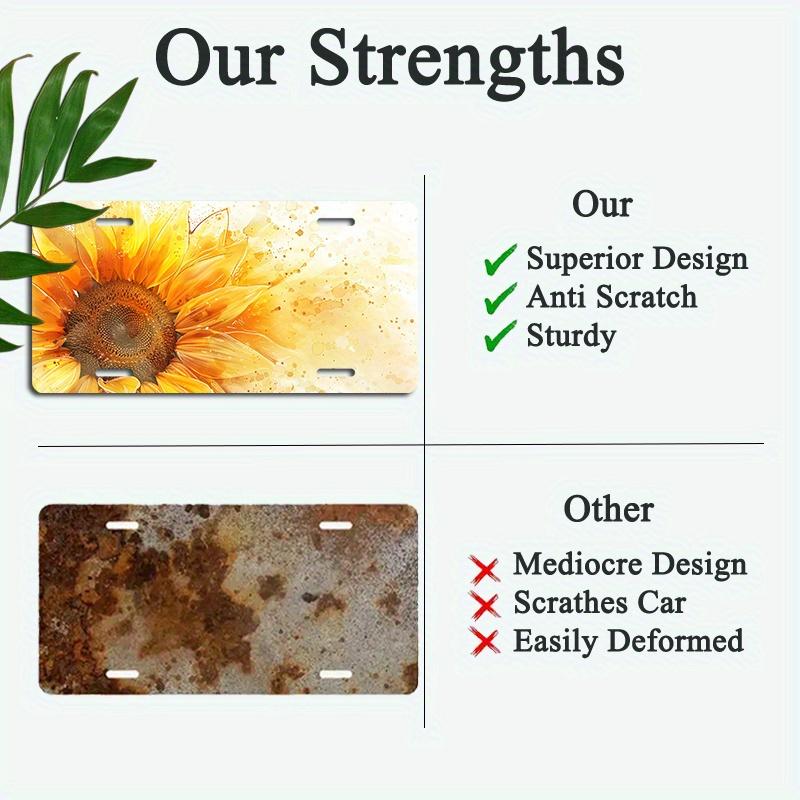 Our Strengths

Our

✓ Superior Design
✓ Anti Scratch
✓ Sturdy

Other

✗ Mediocre Design
✗ Scrathes Car
✗ Easily Deformed